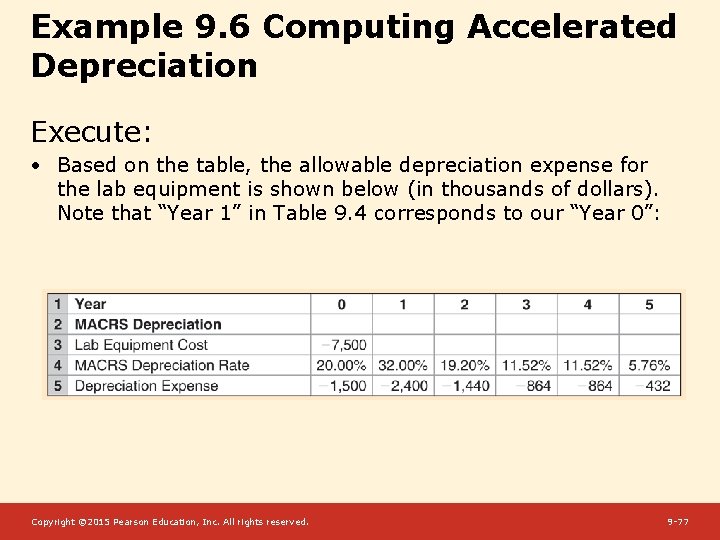 Example 9.6 Computing Accelerated Depreciation

Execute:

• Based on the table, the allowable depreciation expense for the lab equipment is shown below (in thousands of dollars). Note that “Year 1” in Table 9.4 corresponds to our “Year 0”:

| 1 | Year | 0 | 1 | 2 | 3 | 4 | 5 |
|---|---|---|---|---|---|---|---|
| 2 | MACRS Depreciation | | | | | | |
| 3 | Lab Equipment Cost | −7,500 | | | | | |
| 4 | MACRS Depreciation Rate | 20.00% | 32.00% | 19.20% | 11.52% | 11.52% | 5.76% |
| 5 | Depreciation Expense | −1,500 | −2,400 | −1,440 | −864 | −864 | −432 |

Copyright ©2015 Pearson Education, Inc. All rights reserved.

9-77